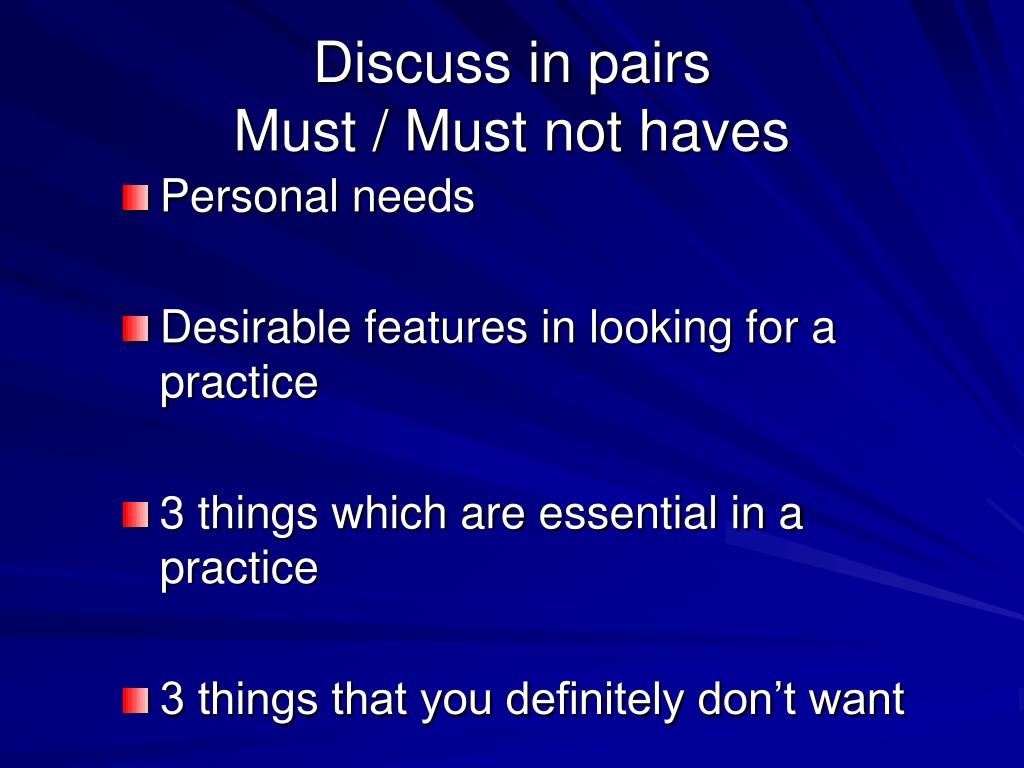 Discuss in pairs
Must / Must not haves

Personal needs

Desirable features in looking for a practice

3 things which are essential in a practice

3 things that you definitely don’t want